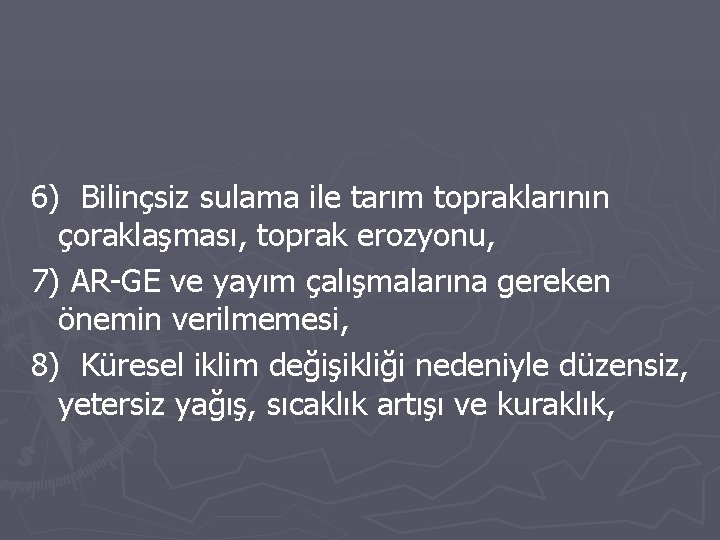 6) Bilinçsiz sulama ile tarım topraklarının çoraklaşması, toprak erozyonu,

7) AR-GE ve yayım çalışmalarına gereken önemin verilmemesi,

8) Küresel iklim değişikliği nedeniyle düzensiz, yetersiz yağış, sıcaklık artışı ve kuraklık,